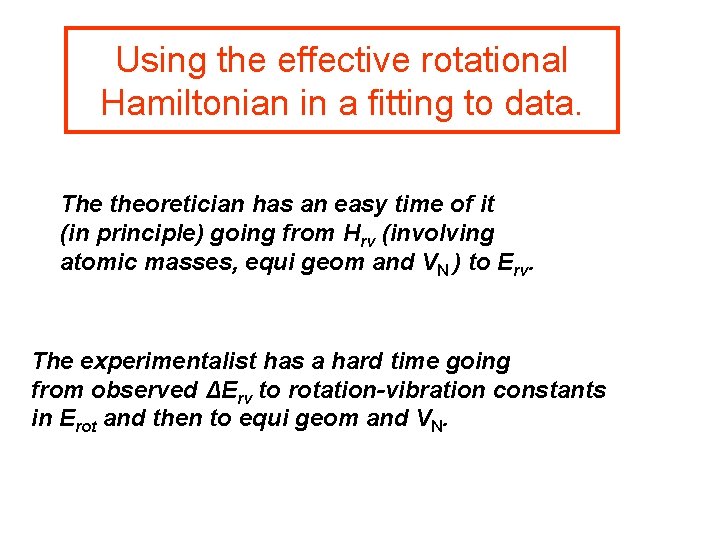 Using the effective rotational Hamiltonian in a fitting to data.

The theoretician has an easy time of it (in principle) going from $H_{rv}$ (involving atomic masses, equi geom and $V_N$) to $E_{rv}$.

The experimentalist has a hard time going from observed $\Delta E_{rv}$ to rotation-vibration constants in $E_{rot}$ and then to equi geom and $V_N$.